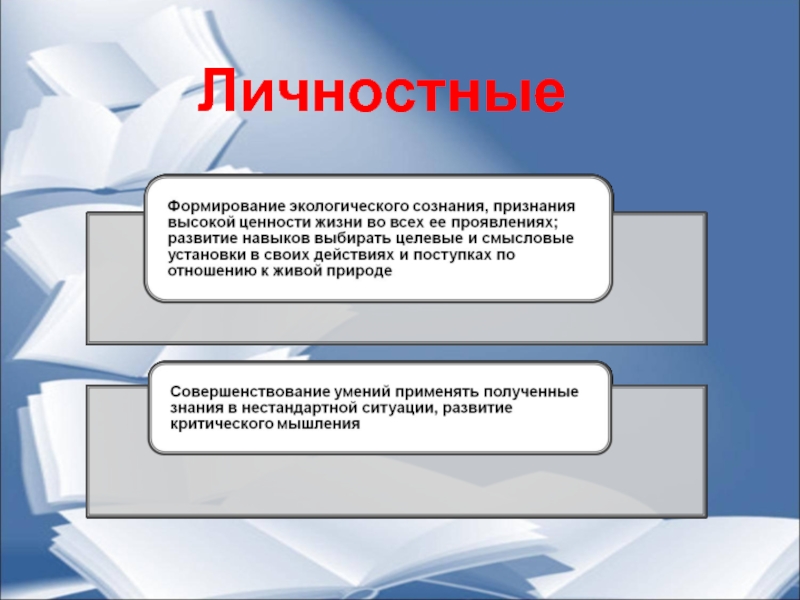 Личностные

Формирование экологического сознания, признания высокой ценности жизни во всех ее проявлениях; развитие навыков выбирать целевые и смысловые установки в своих действиях и поступках по отношению к живой природе

Совершенствование умений применять полученные знания в нестандартной ситуации, развитие критического мышления